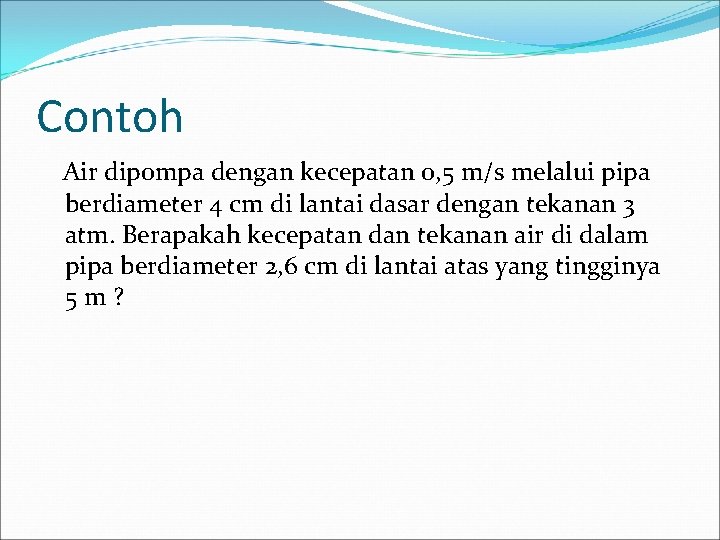 Contoh

Air dipompa dengan kecepatan 0,5 m/s melalui pipa berdiameter 4 cm di lantai dasar dengan tekanan 3 atm. Berapakah kecepatan dan tekanan air di dalam pipa berdiameter 2,6 cm di lantai atas yang tingginya 5 m ?